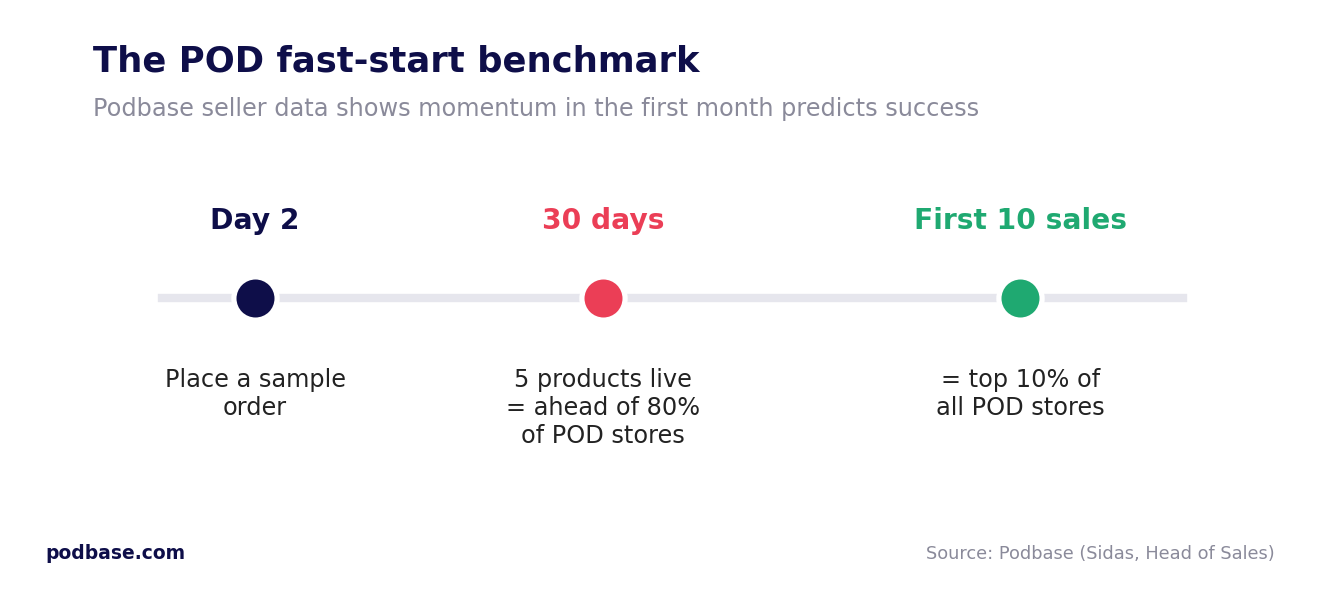 The POD fast-start benchmark

Podbase seller data shows momentum in the first month predicts success

Day 2

Place a sample order

30 days

5 products live = ahead of 80% of POD stores

First 10 sales

= top 10% of all POD stores

podbase.com

Source: Podbase (Sidas, Head of Sales)